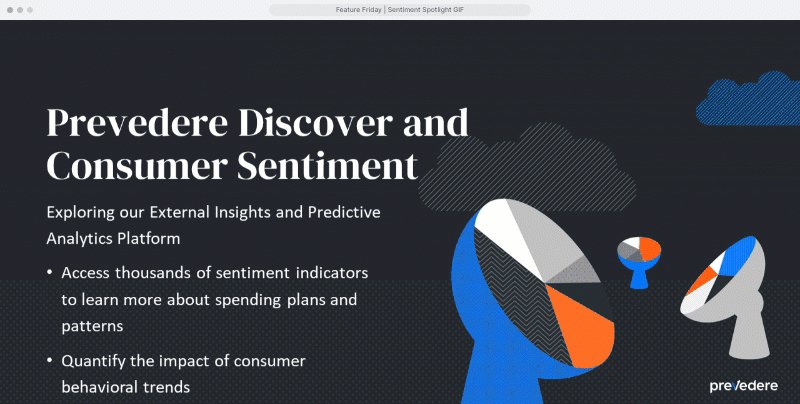 Feature Friday | Sentiment Spotlight GIF

Prevedere Discover and Consumer Sentiment

Exploring our External Insights and Predictive Analytics Platform

• Access thousands of sentiment indicators to learn more about spending plans and patterns

• Quantify the impact of consumer behavioral trends

prevedere